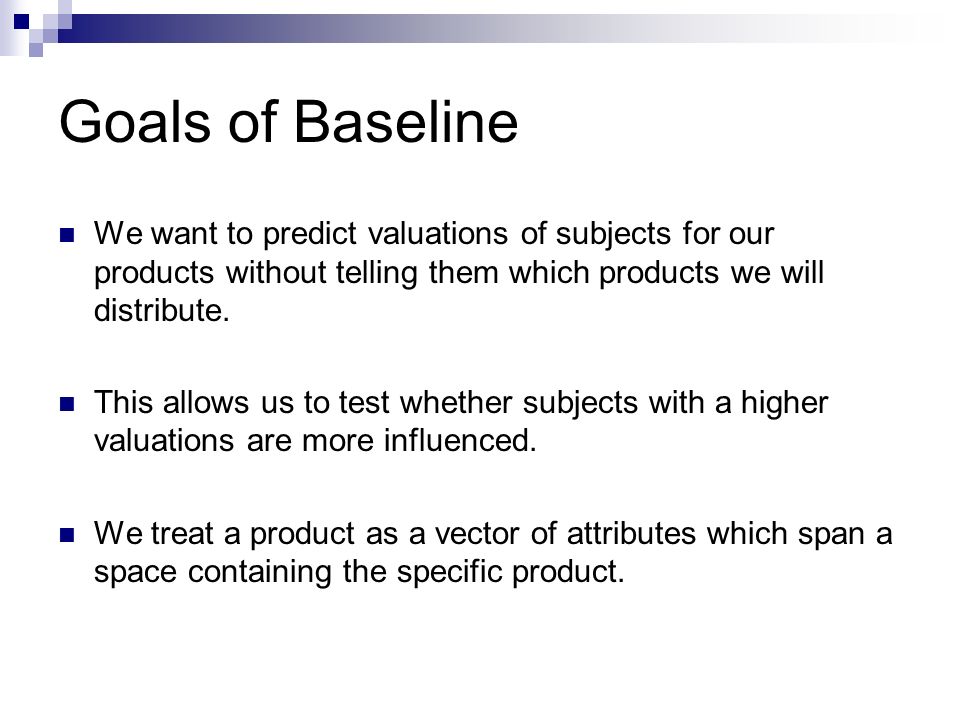 Goals of Baseline

We want to predict valuations of subjects for our products without telling them which products we will distribute.

This allows us to test whether subjects with a higher valuations are more influenced.

We treat a product as a vector of attributes which span a space containing the specific product.